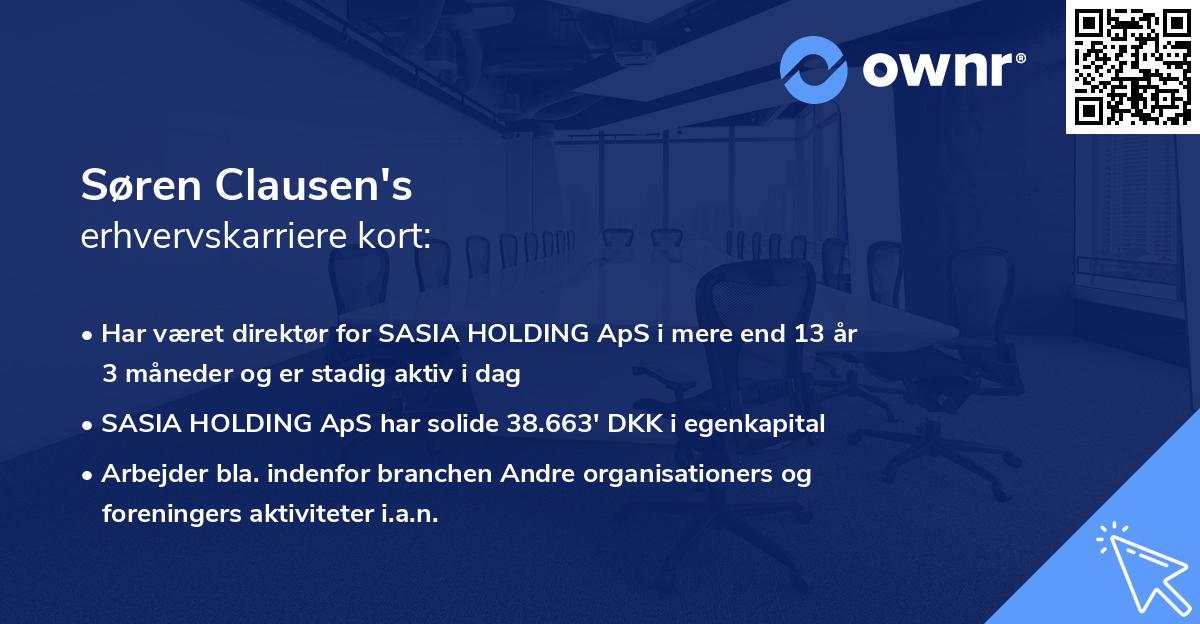 ownr®

Søren Clausen's
erhvervskarriere kort:

• Har været direktør for SASIA HOLDING ApS i mere end 13 år 3 måneder og er stadig aktiv i dag
• SASIA HOLDING ApS har solide 38.663' DKK i egenkapital
• Arbejder bla. indenfor branchen Andre organisationers og foreningers aktiviteter i.a.n.